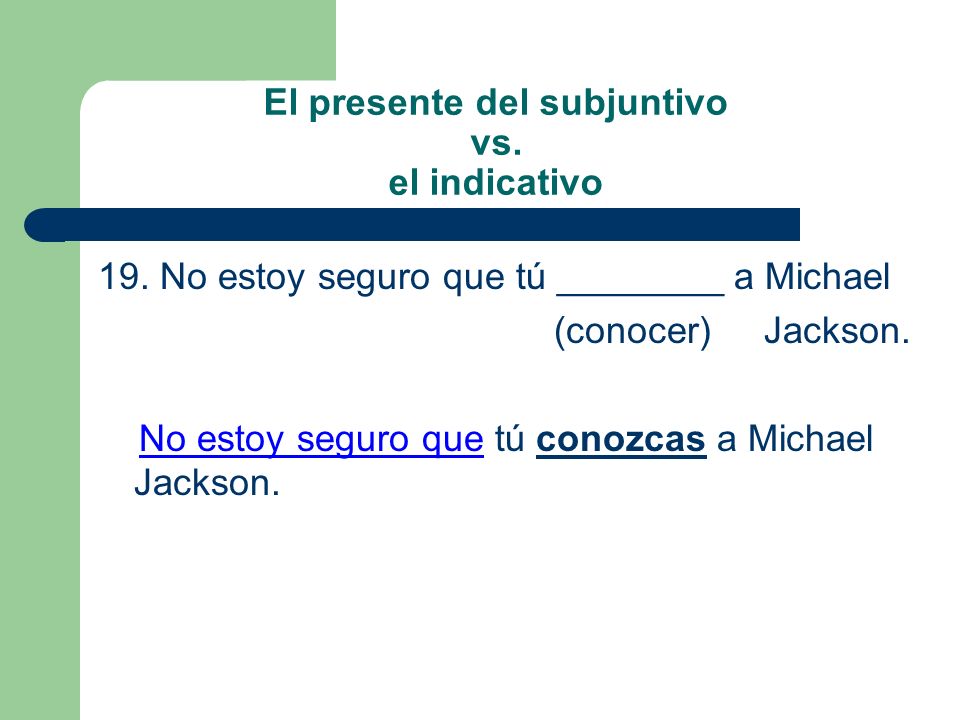 El presente del subjuntivo
vs.
el indicativo

19. No estoy seguro que tú ________ a Michael
(conocer) Jackson.

No estoy seguro que tú conozcas a Michael Jackson.